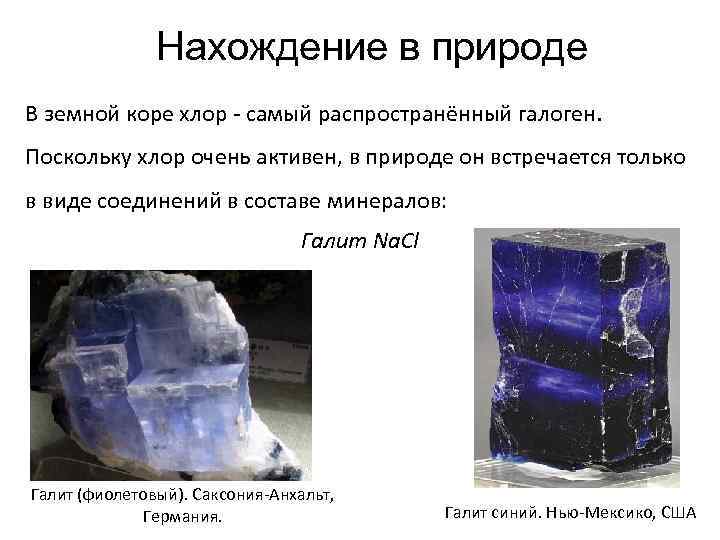 Нахождение в природе

В земной коре хлор - самый распространённый галоген.

Поскольку хлор очень активен, в природе он встречается только в виде соединений в составе минералов:

Галит $NaCl$

Галит (фиолетовый). Саксония-Анхальт, Германия.

Галит синий. Нью-Мексико, США